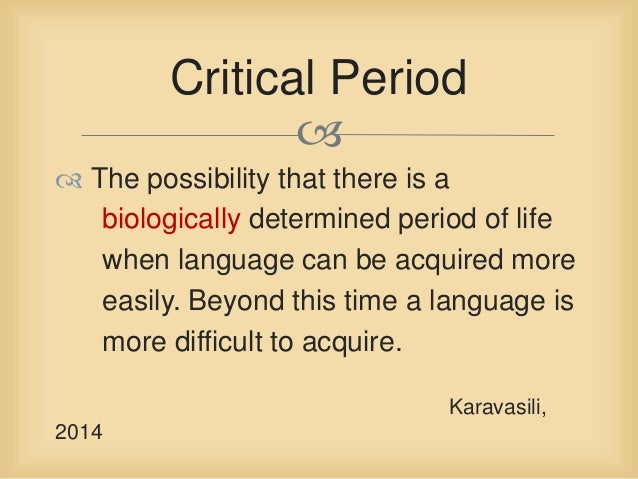 Critical Period

The possibility that there is a biologically determined period of life when language can be acquired more easily. Beyond this time a language is more difficult to acquire.

Karavasili,
2014